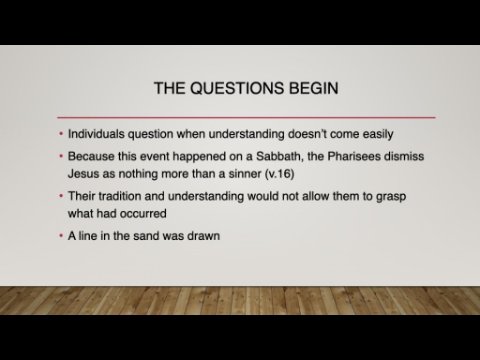 THE QUESTIONS BEGIN

• Individuals question when understanding doesn't come easily

• Because this event happened on a Sabbath, the Pharisees dismiss Jesus as nothing more than a sinner (v.16)

• Their tradition and understanding would not allow them to grasp what had occurred

• A line in the sand was drawn